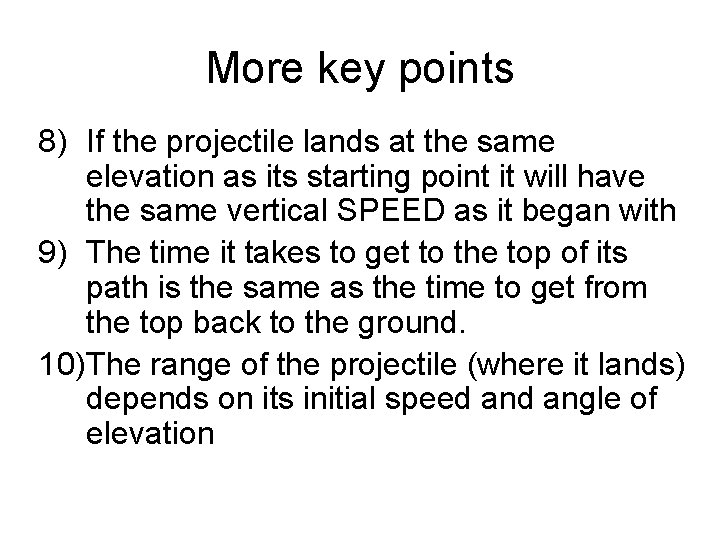 More key points

8) If the projectile lands at the same elevation as its starting point it will have the same vertical SPEED as it began with

9) The time it takes to get to the top of its path is the same as the time to get from the top back to the ground.

10)The range of the projectile (where it lands) depends on its initial speed and angle of elevation